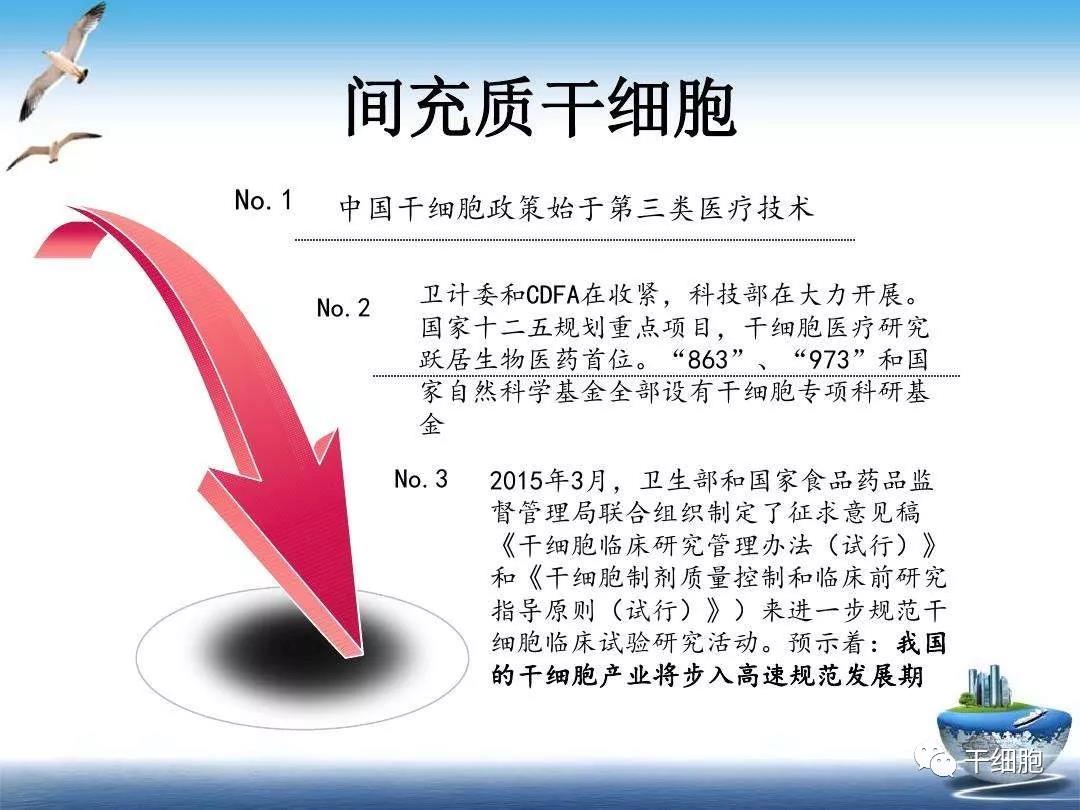 间充质干细胞

No.1 中国干细胞政策始于第三类医疗技术

No.2 卫计委和CDFA在收紧，科技部在大力开展。国家十二五规划重点项目，干细胞医疗研究跃居生物医药首位。“863”、“973”和国家自然科学基金全部设有干细胞专项科研基金

No.3 2015年3月，卫生部和国家食品药品监督管理局联合组织制定了征求意见稿《干细胞临床研究管理办法（试行）》和《干细胞制剂质量控制和临床前研究指导原则（试行）》）来进一步规范干细胞临床试验研究活动。预示着：我国的干细胞产业将步入高速规范发展期

干细胞